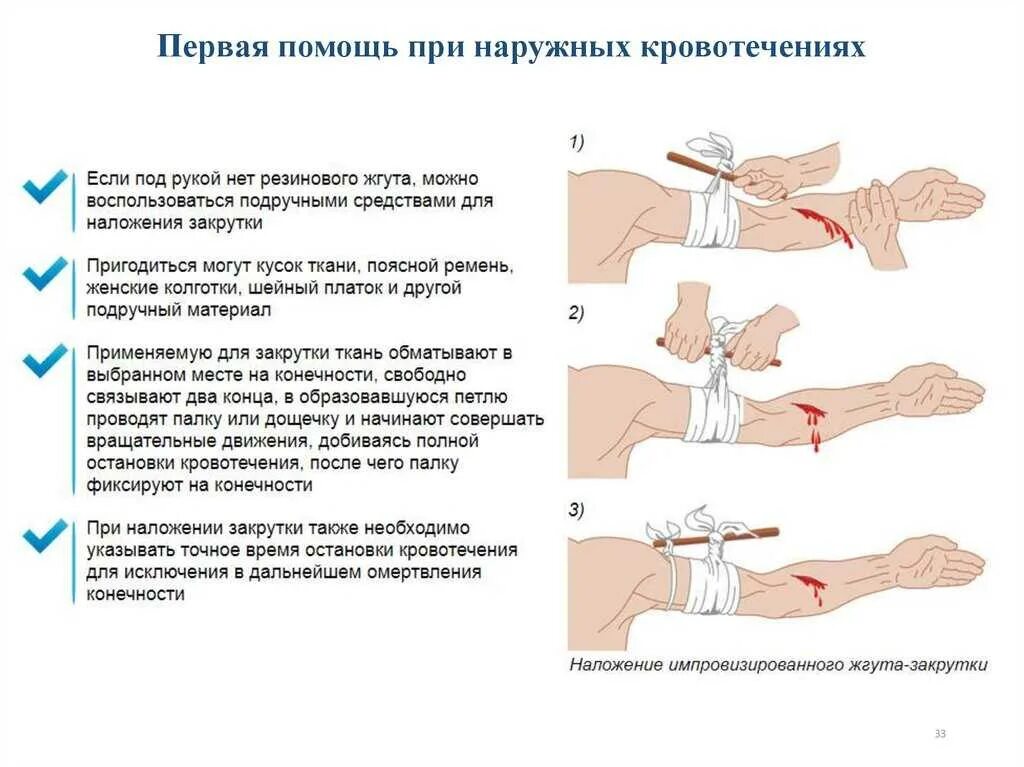 Первая помощь при наружных кровотечениях

Если под рукой нет резинового жгута, можно воспользоваться подручными средствами для наложения закрутки

Пригодиться могут кусок ткани, поясной ремень, женские колготки, шейный платок и другой подручный материал

Применяемую для закрутки ткань обматывают в выбранном месте на конечности, свободно связывают два конца, в образовавшуюся петлю проводят палку или дощечку и начинают совершать вращательные движения, добиваясь полной остановки кровотечения, после чего палку фиксируют на конечности

При наложении закрутки также необходимо указывать точное время остановки кровотечения для исключения в дальнейшем омертвления конечности

1)

2)

3)

Наложение импровизированного жгута-закрутки

33